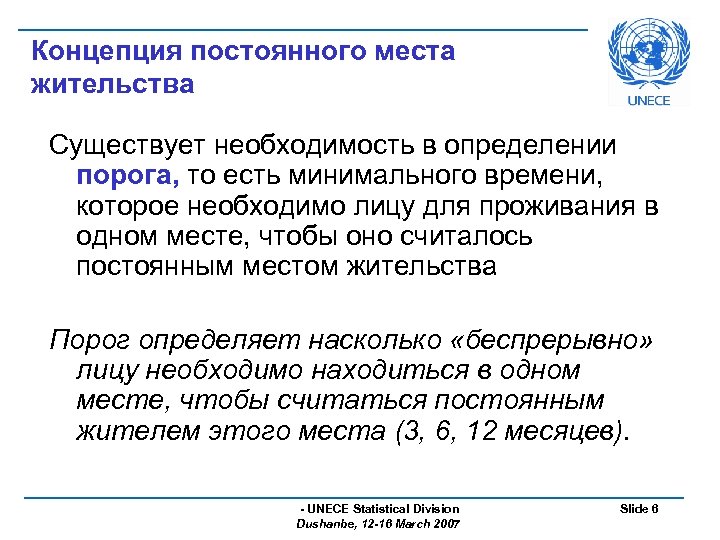 Концепция постоянного места жительства

UNECE

Существует необходимость в определении порога, то есть минимального времени, которое необходимо лицу для проживания в одном месте, чтобы оно считалось постоянным местом жительства

Порог определяет насколько «беспрерывно» лицу необходимо находиться в одном месте, чтобы считаться постоянным жителем этого места (3, 6, 12 месяцев).

- UNECE Statistical Division
Dushanbe, 12-16 March 2007

Slide 6